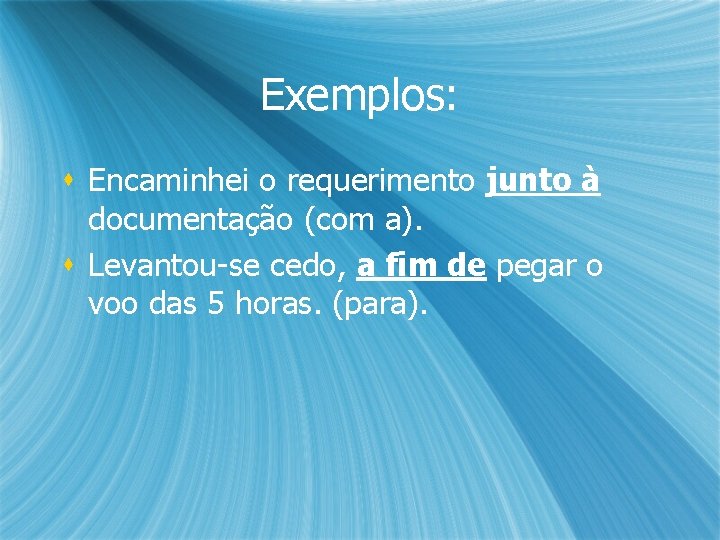 Exemplos:

• Encaminhei o requerimento junto à documentação (com a).
• Levantou-se cedo, a fim de pegar o voo das 5 horas. (para).